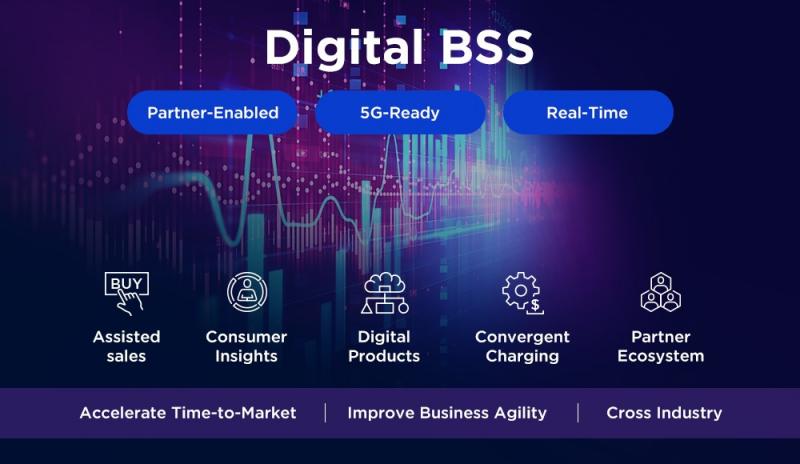 Digital BSS

Partner-Enabled

5G-Ready

Real-Time

BUY

Assisted sales

Consumer Insights

Digital Products

Convergent Charging

Partner Ecosystem

Accelerate Time-to-Market | Improve Business Agility | Cross Industry